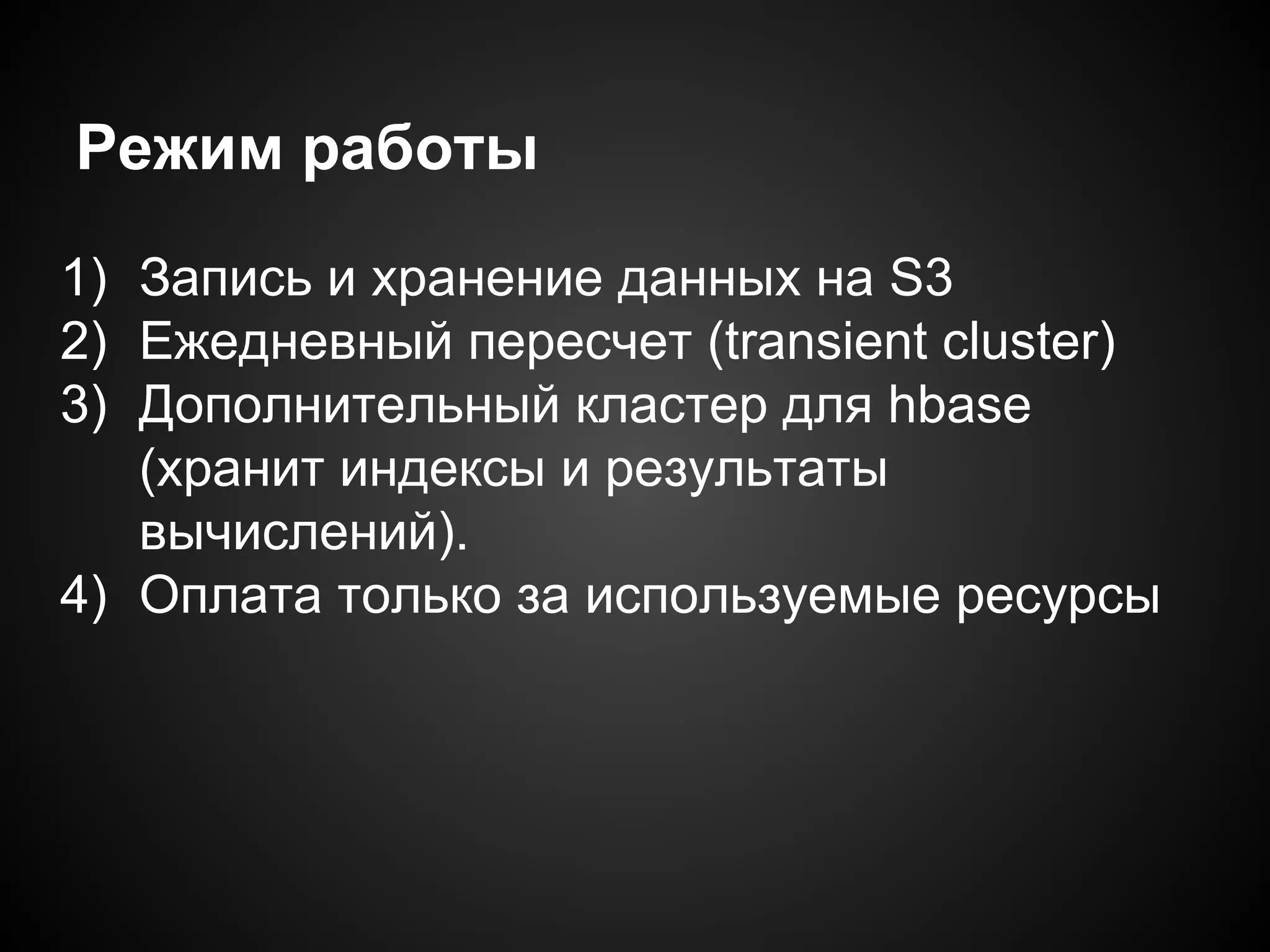 Режим работы

1) Запись и хранение данных на S3
2) Ежедневный пересчет (transient cluster)
3) Дополнительный кластер для hbase (хранит индексы и результаты вычислений).
4) Оплата только за используемые ресурсы